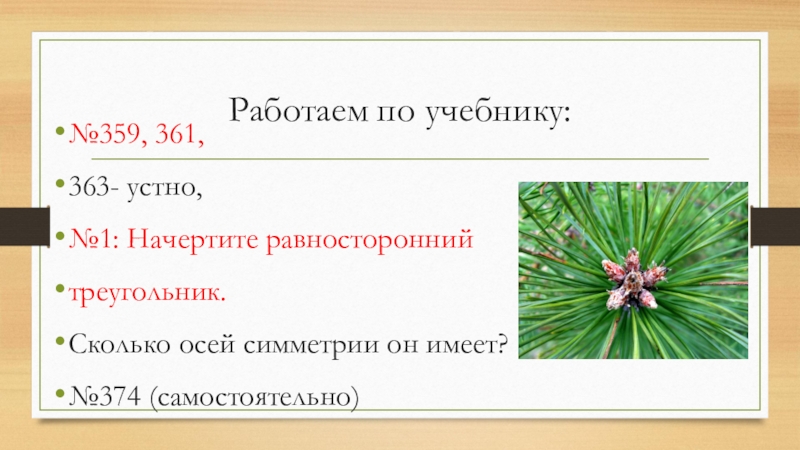 Работаем по учебнику:

• №359, 361,

• 363- устно,

• №1: Начертите равносторонний

• треугольник.

• Сколько осей симметрии он имеет?

• №374 (самостоятельно)